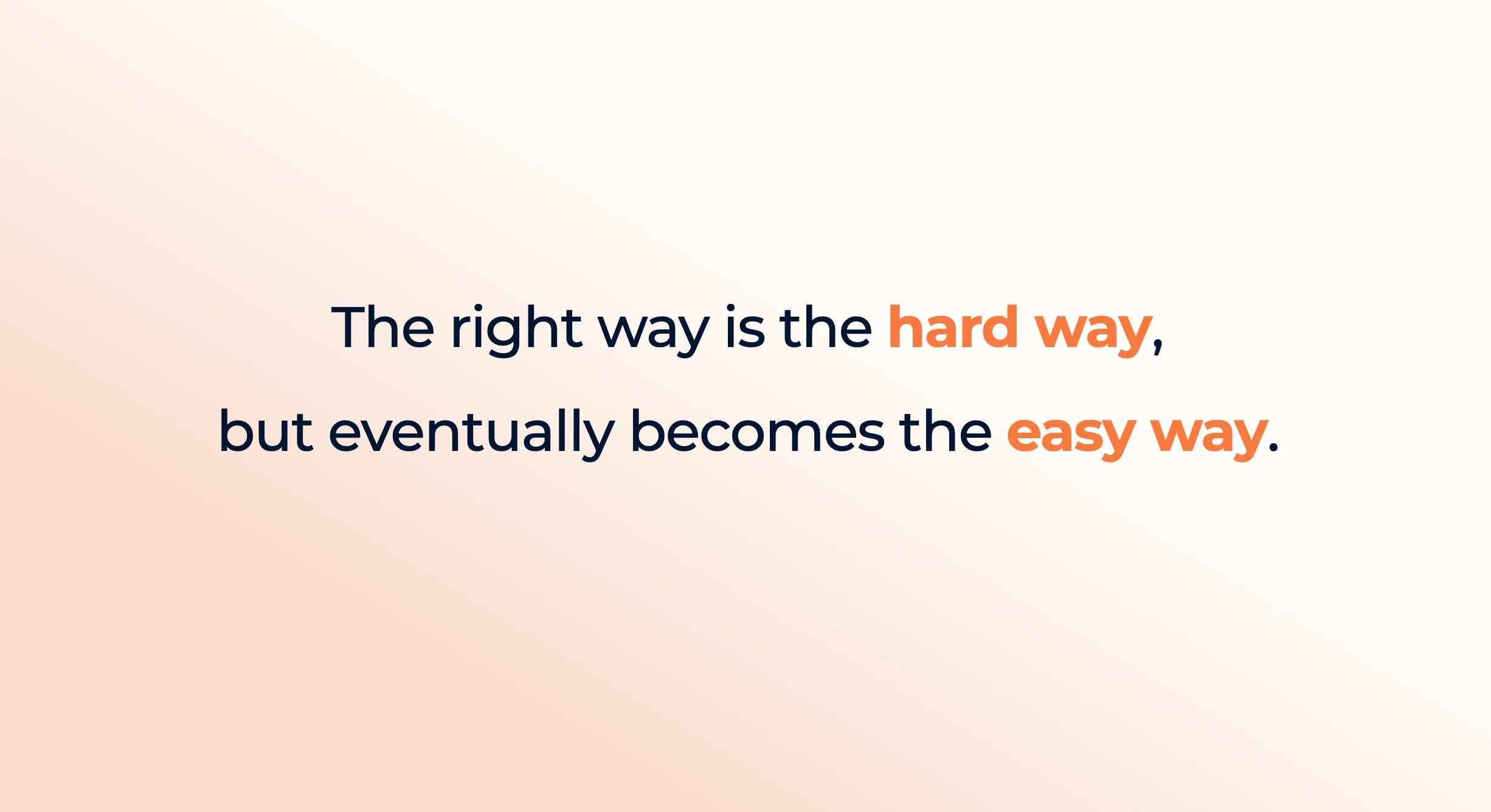 The right way is the hard way, but eventually becomes the easy way.